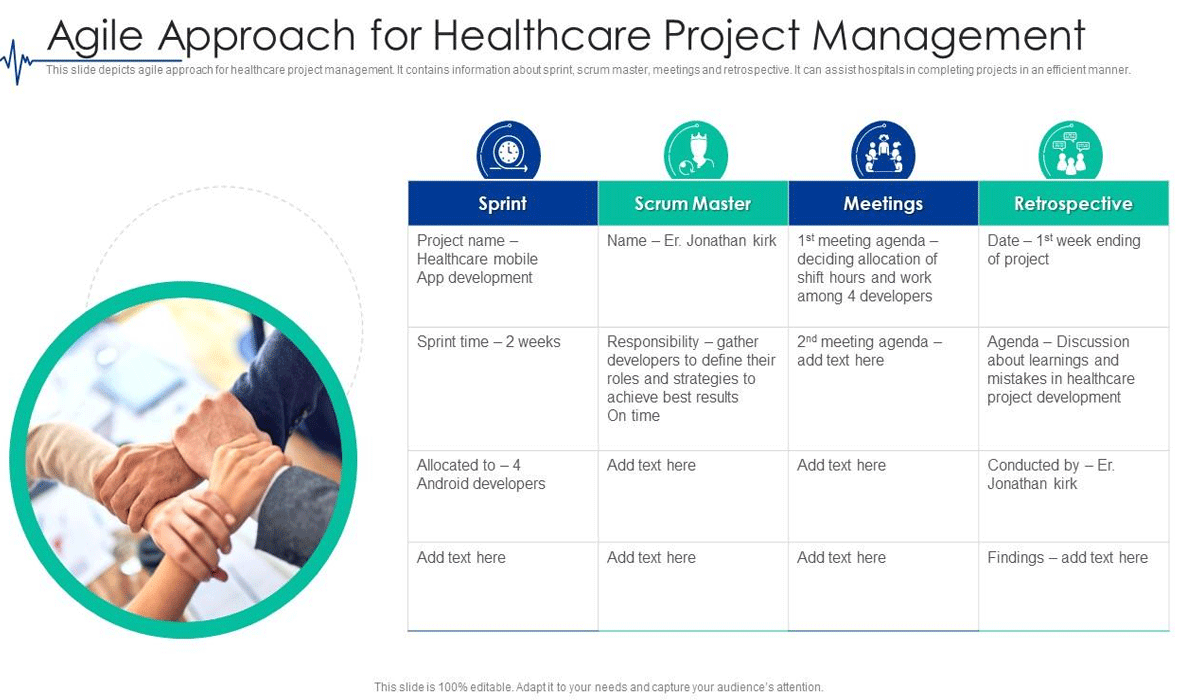 Agile Approach for Healthcare Project Management

This slide depicts agile approach for healthcare project management. It contains information about sprint, scrum master, meetings and retrospective. It can assist hospitals in completing projects in an efficient manner.

| Sprint | Scrum Master | Meetings | Retrospective |
|---|---|---|---|
| Project name – Healthcare mobile App development | Name – Er. Jonathan kirk | 1st meeting agenda – deciding allocation of shift hours and work among 4 developers | Date – 1st week ending of project |
| Sprint time – 2 weeks | Responsibility – gather developers to define their roles and strategies to achieve best results On time | 2nd meeting agenda – add text here | Agenda – Discussion about learnings and mistakes in healthcare project development |
| Allocated to – 4 Android developers | Add text here | Add text here | Conducted by – Er. Jonathan kirk |
| Add text here | Add text here | Add text here | Findings – add text here |

This slide is 100% editable. Adapt it to your needs and capture your audience's attention.